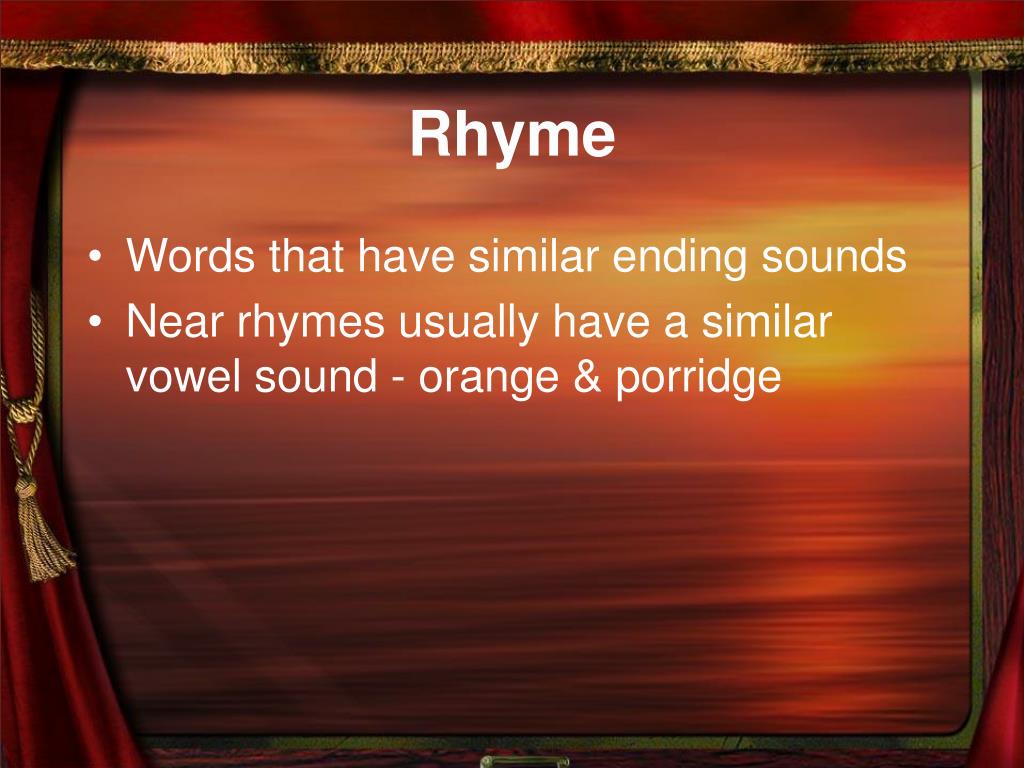 Rhyme

• Words that have similar ending sounds
• Near rhymes usually have a similar vowel sound - orange & porridge